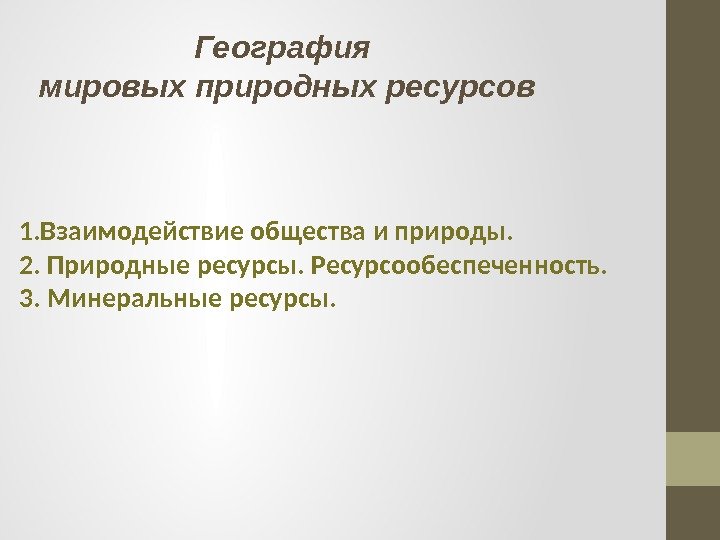 География
мировых природных ресурсов

1.Взаимодействие общества и природы.
2. Природные ресурсы. Ресурсообеспеченность.
3. Минеральные ресурсы.